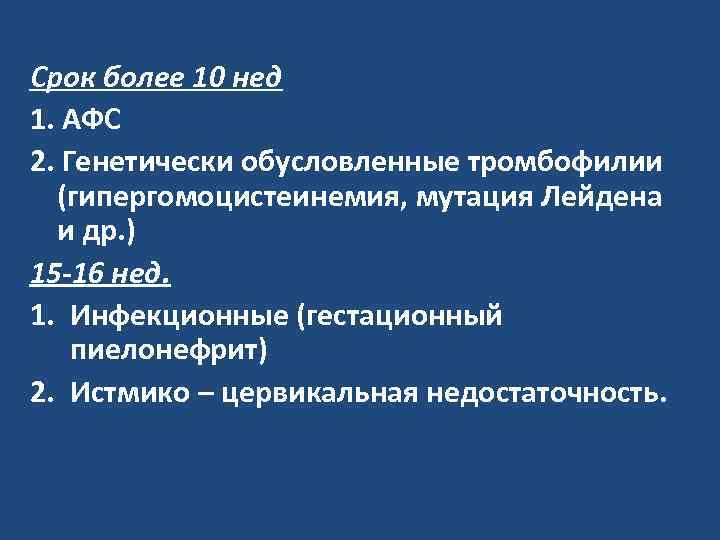 Срок более 10 нед

1. АФС

2. Генетически обусловленные тромбофилии (гипергомоцистеинемия, мутация Лейдена и др.)

15-16 нед.

1. Инфекционные (гестационный пиелонефрит)

2. Истмико – цервикальная недостаточность.